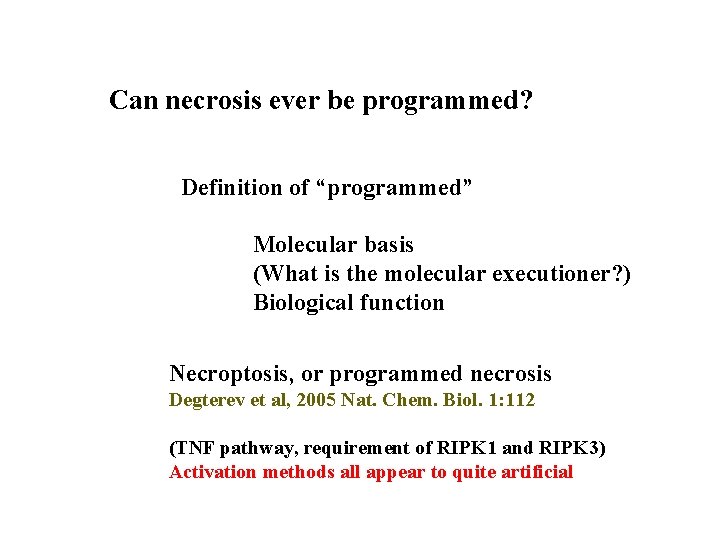 Can necrosis ever be programmed?

Definition of “programmed”

Molecular basis
(What is the molecular executioner?)
Biological function

Necroptosis, or programmed necrosis
Degterev et al, 2005 Nat. Chem. Biol. 1:112

(TNF pathway, requirement of RIPK1 and RIPK3)
Activation methods all appear to quite artificial